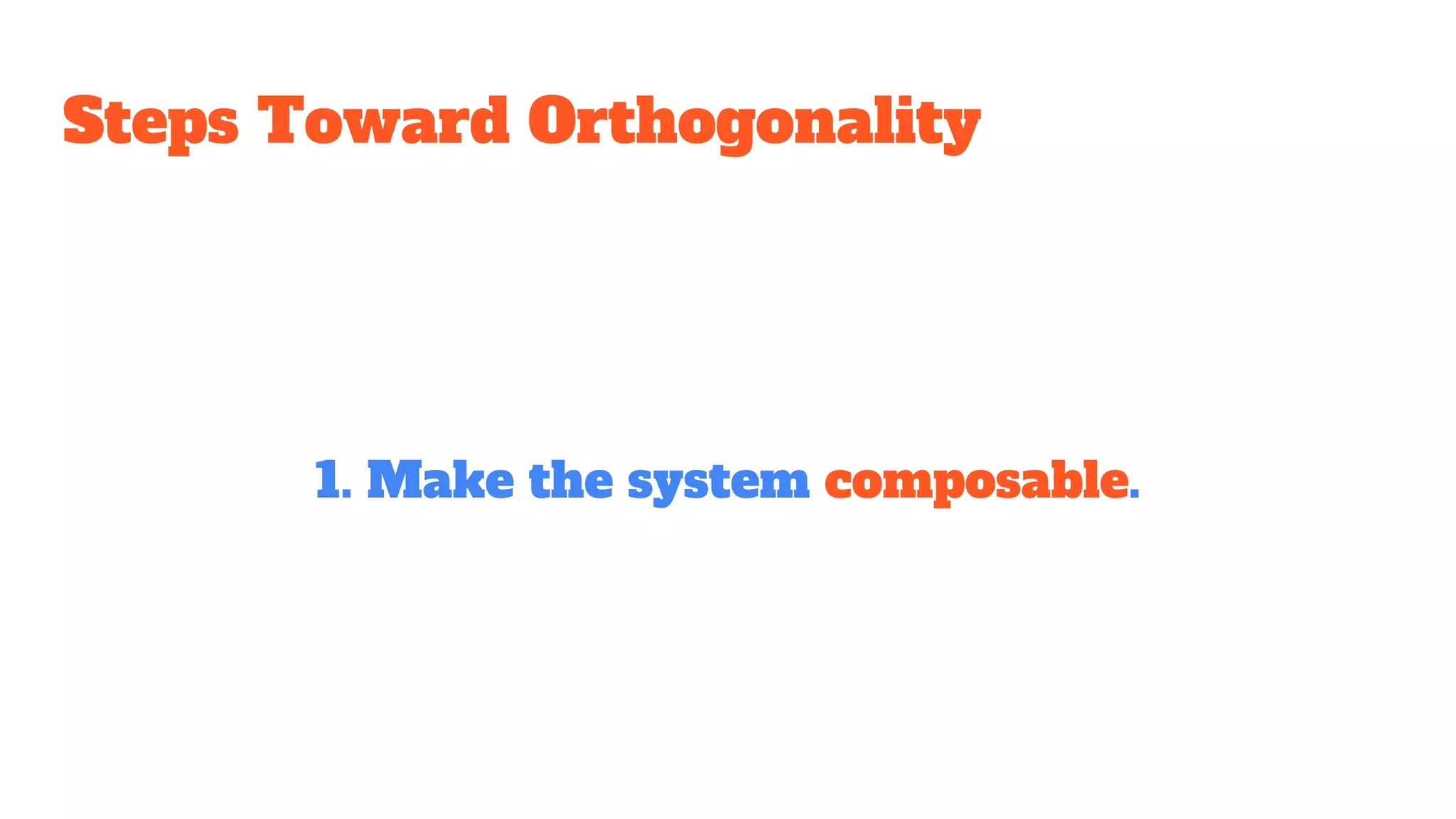 Steps Toward Orthogonality

1. Make the system composable.